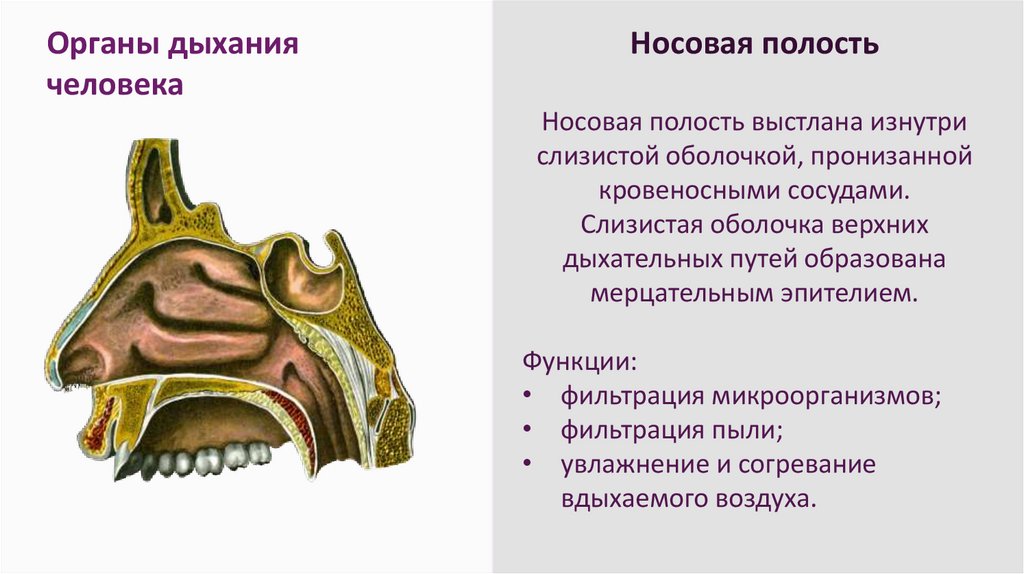 Органы дыхания человека

Носовая полость

Носовая полость выстлана изнутри слизистой оболочкой, пронизанной кровеносными сосудами. Слизистая оболочка верхних дыхательных путей образована мерцательным эпителием.

Функции:
• фильтрация микроорганизмов;
• фильтрация пыли;
• увлажнение и согревание вдыхаемого воздуха.